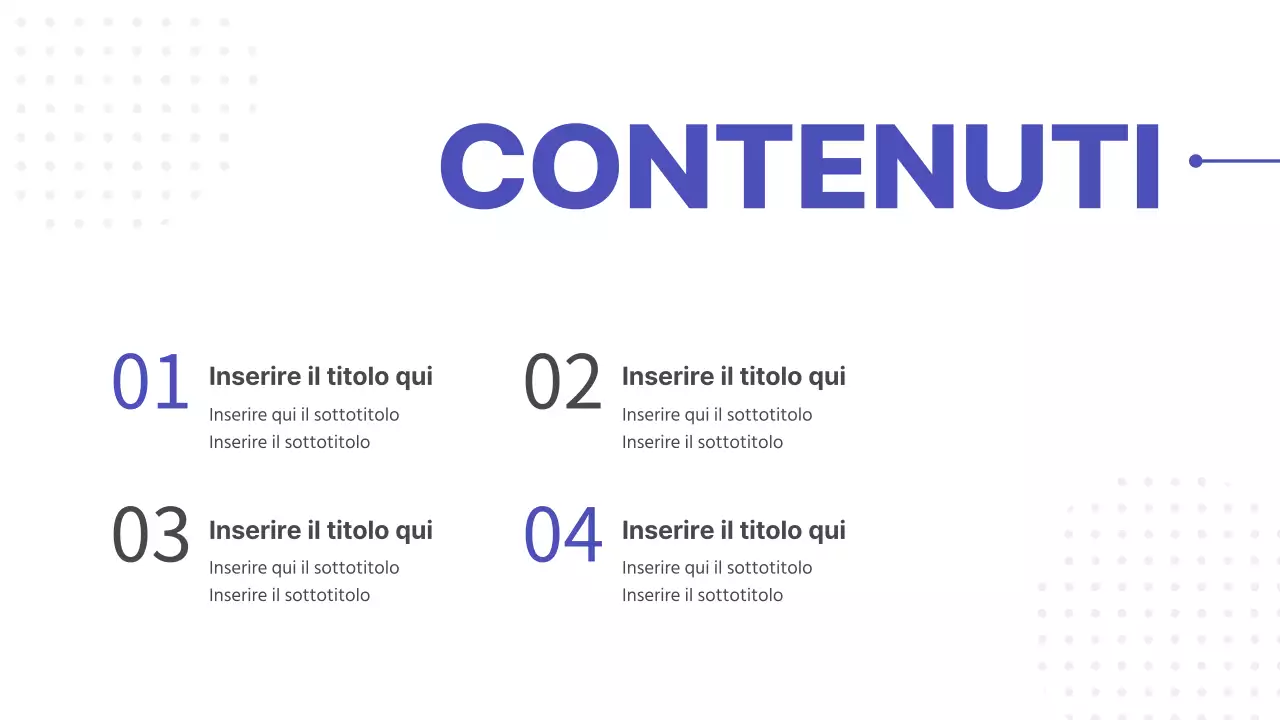 CONTENUTI

01 Inserire il titolo qui
Inserire qui il sottotitolo
Inserire il sottotitolo

02 Inserire il titolo qui
Inserire qui il sottotitolo
Inserire il sottotitolo

03 Inserire il titolo qui
Inserire qui il sottotitolo
Inserire il sottotitolo

04 Inserire il titolo qui
Inserire qui il sottotitolo
Inserire il sottotitolo